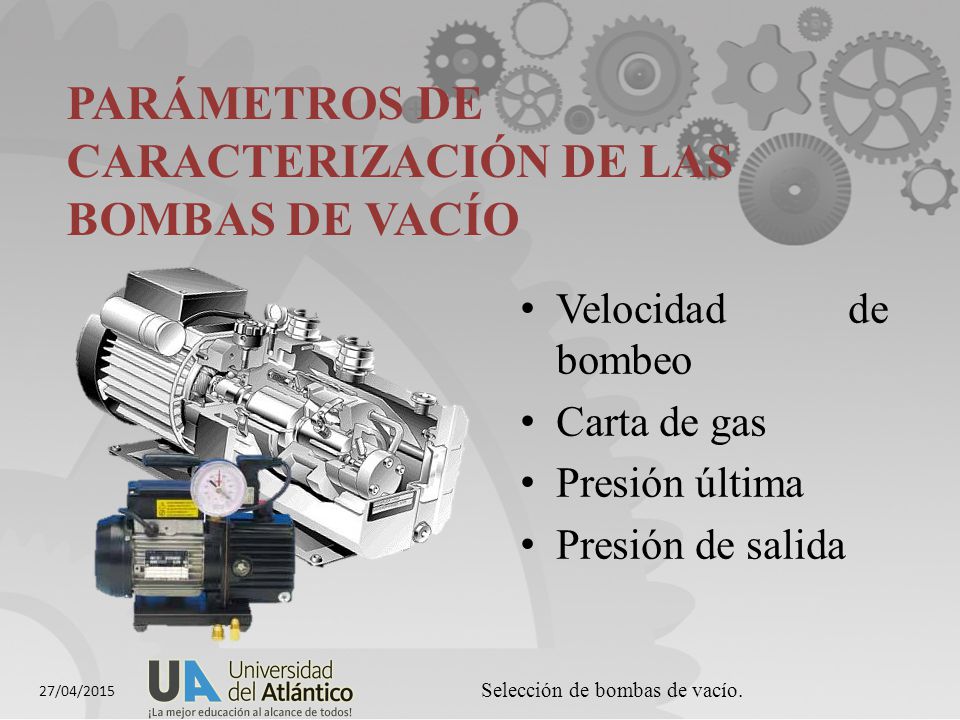 PARÁMETROS DE CARACTERIZACIÓN DE LAS BOMBAS DE VACÍO

• Velocidad de bombeo
• Carta de gas
• Presión última
• Presión de salida

27/04/2015

UA Universidad del Atlántico
¡La mejor educación al alcance de todos!

Selección de bombas de vacío.